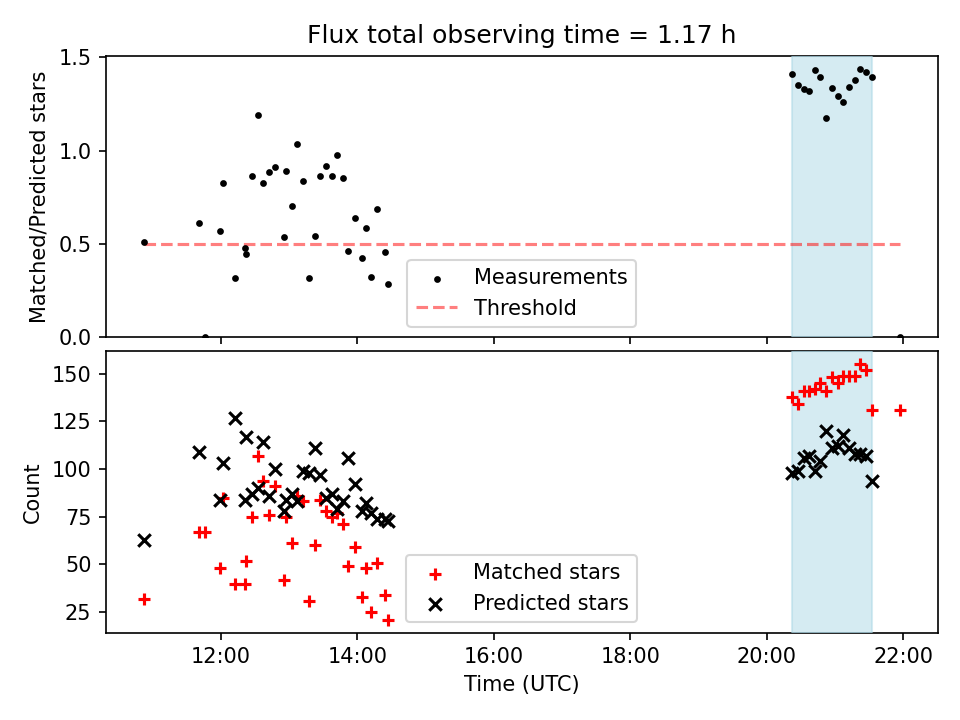 Flux total observing time = 1.17 h

Matched/Predicted stars

1.5
1.0
0.5
0.0

Measurements
Threshold

Count

150
125
100
75
50
25

Matched stars
Predicted stars

12:00
14:00
16:00
18:00
20:00
22:00

Time (UTC)